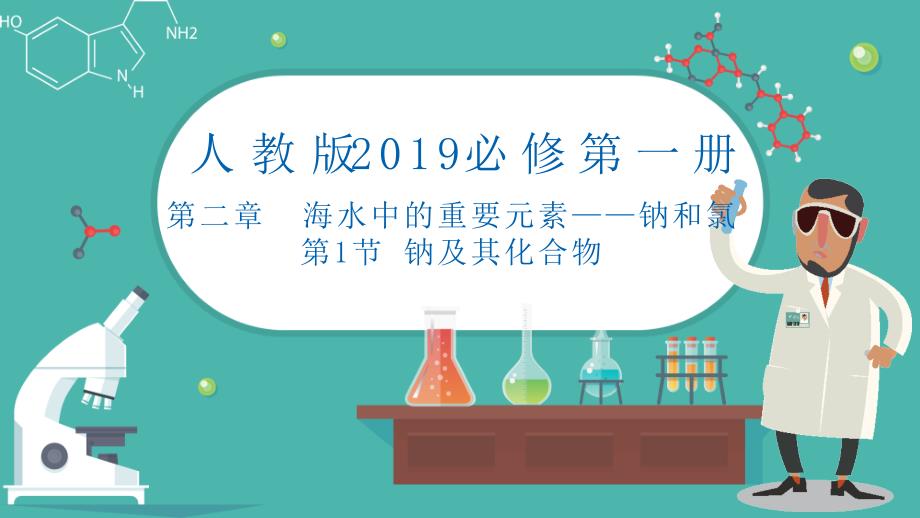 HO

NH2

N
H

人教版2019必修第一册

第二章　海水中的重要元素——钠和氯
第1节　钠及其化合物